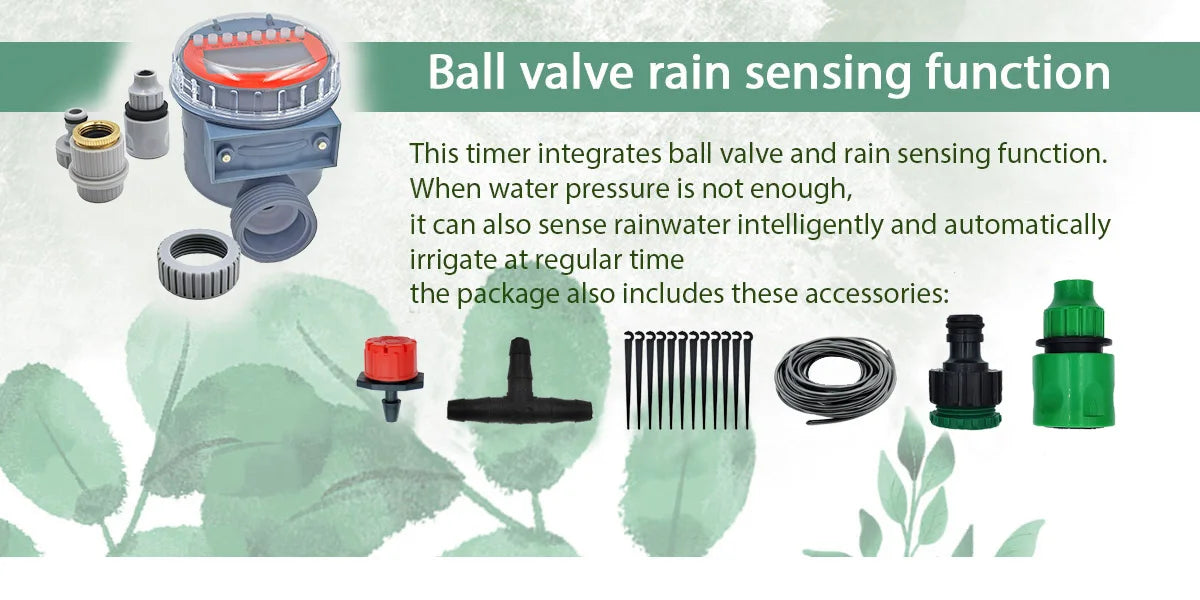 Ball valve rain sensing function

This timer integrates ball valve and rain sensing function.
When water pressure is not enough,
it can also sense rainwater intelligently and automatically irrigate at regular time
the package also includes these accessories: